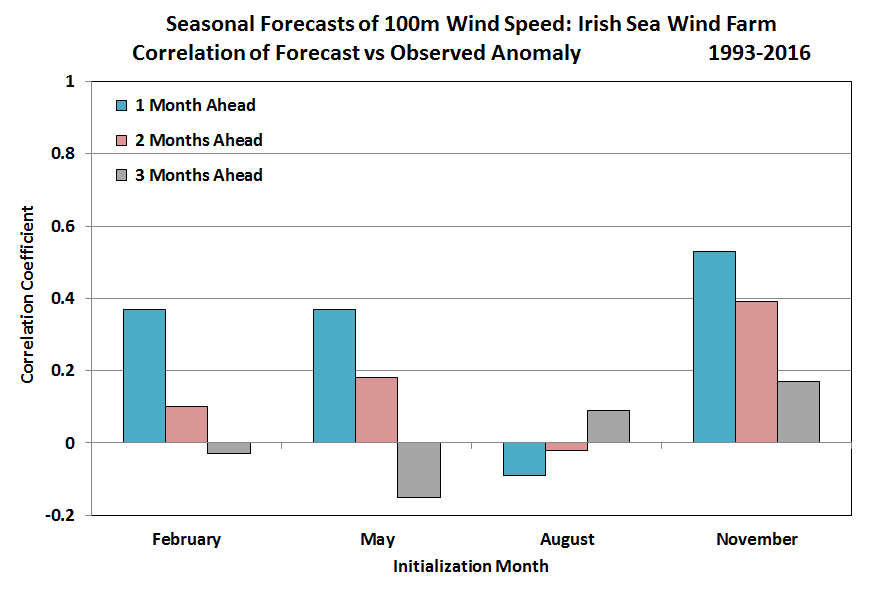 Seasonal Forecasts of 100m Wind Speed: Irish Sea Wind Farm
Correlation of Forecast vs Observed Anomaly 1993-2016

1 Month Ahead
2 Months Ahead
3 Months Ahead

Correlation Coefficient

1
0.8
0.6
0.4
0.2
0
-0.2

February
May
August
November

Initialization Month